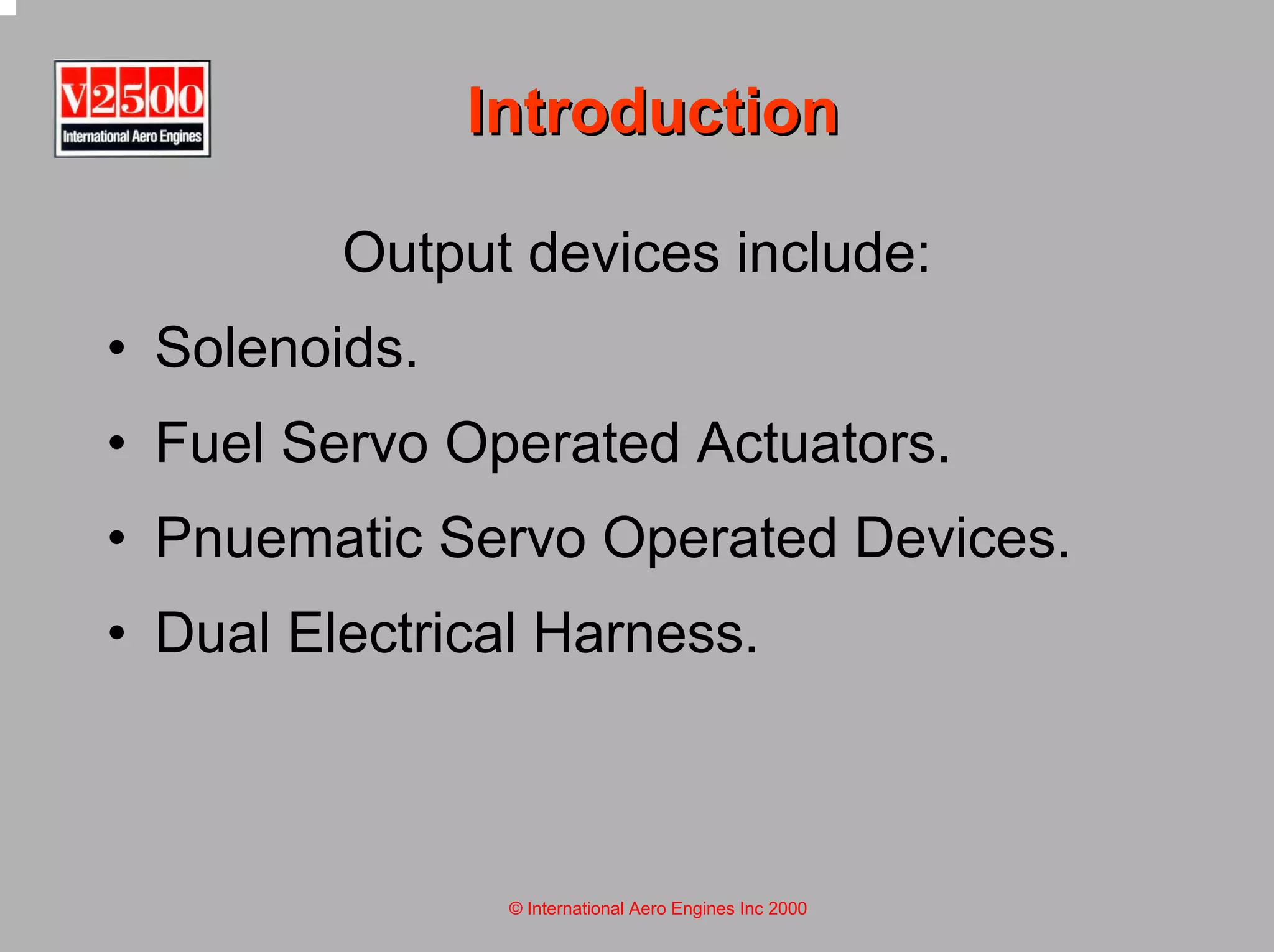 V2500
International Aero Engines

Introduction

Output devices include:

• Solenoids.
• Fuel Servo Operated Actuators.
• Pnuematic Servo Operated Devices.
• Dual Electrical Harness.

© International Aero Engines Inc 2000